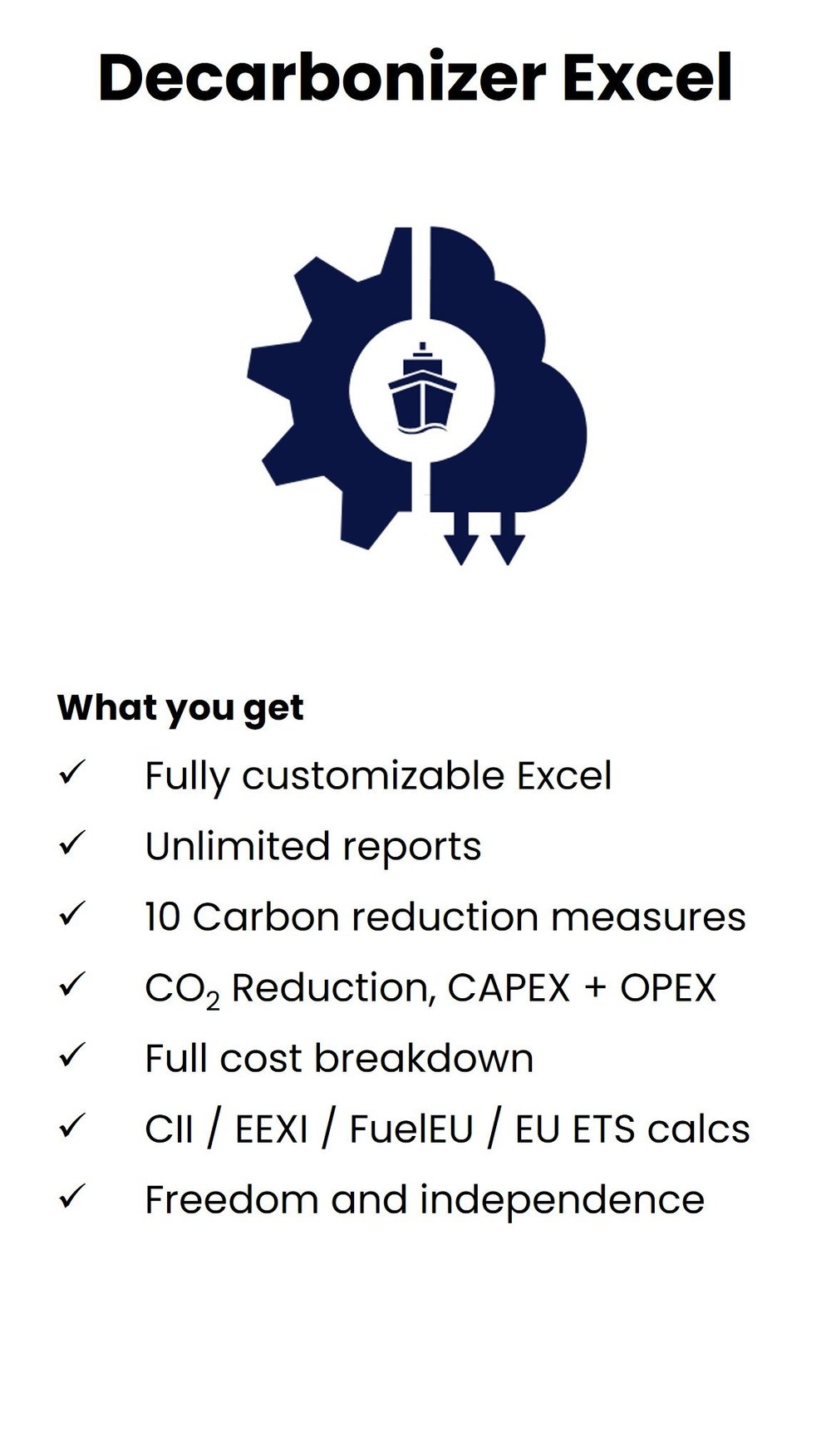 Decarbonizer Excel

What you get

✓ Fully customizable Excel

✓ Unlimited reports

✓ 10 Carbon reduction measures

✓ $CO_2$ Reduction, CAPEX + OPEX

✓ Full cost breakdown

✓ CII / EEXI / FuelEU / EU ETS calcs

✓ Freedom and independence